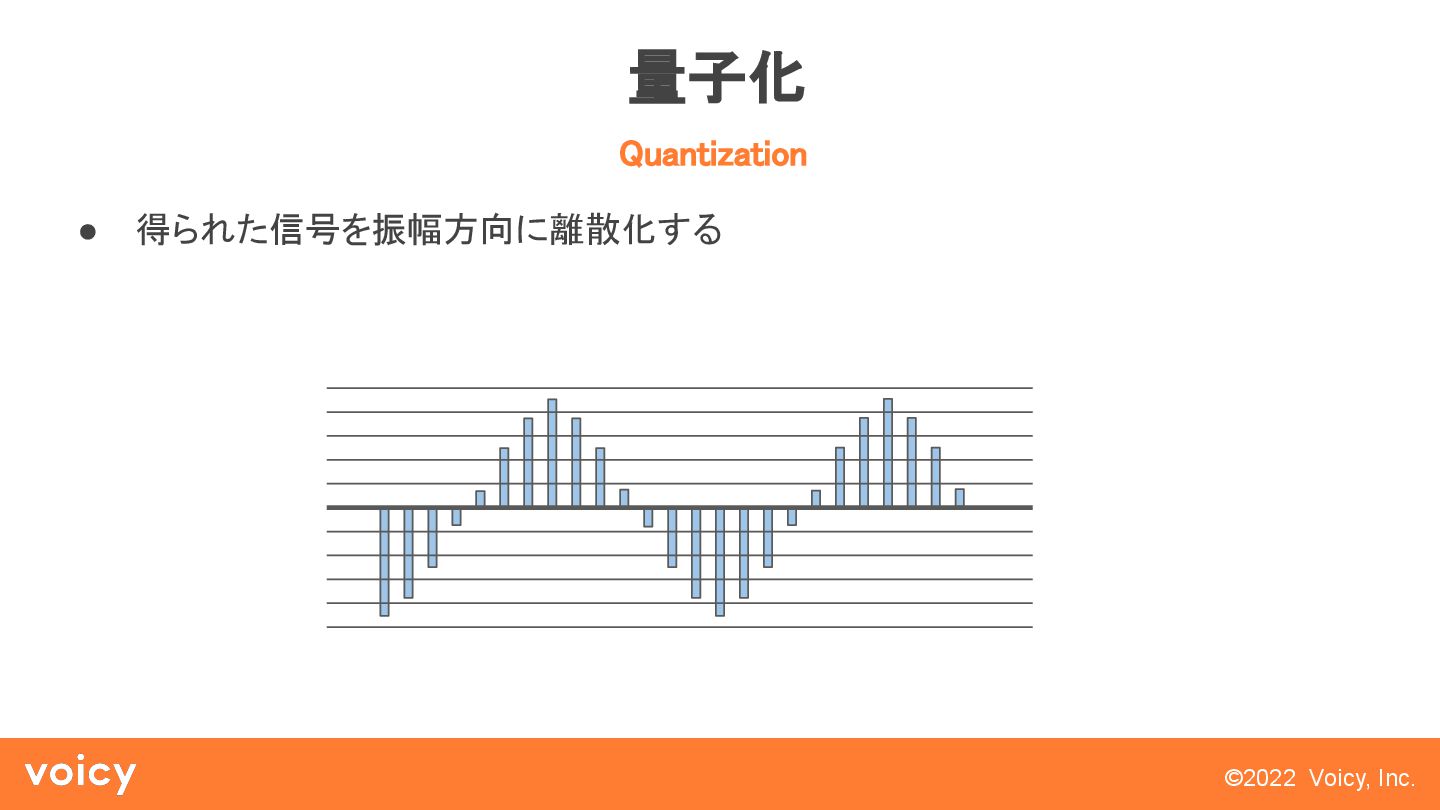 量子化

Quantization

● 得られた信号を振幅方向に離散化する

voicy

©2022 Voicy, Inc.